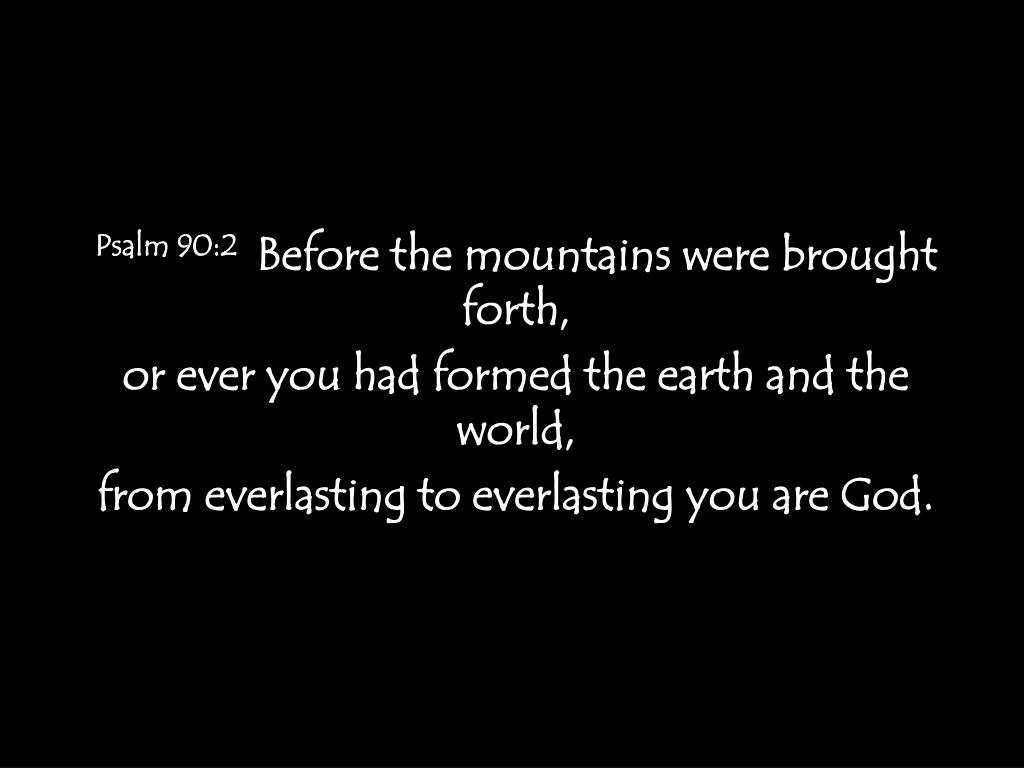 Psalm 90:2 Before the mountains were brought forth,
or ever you had formed the earth and the world,
from everlasting to everlasting you are God.